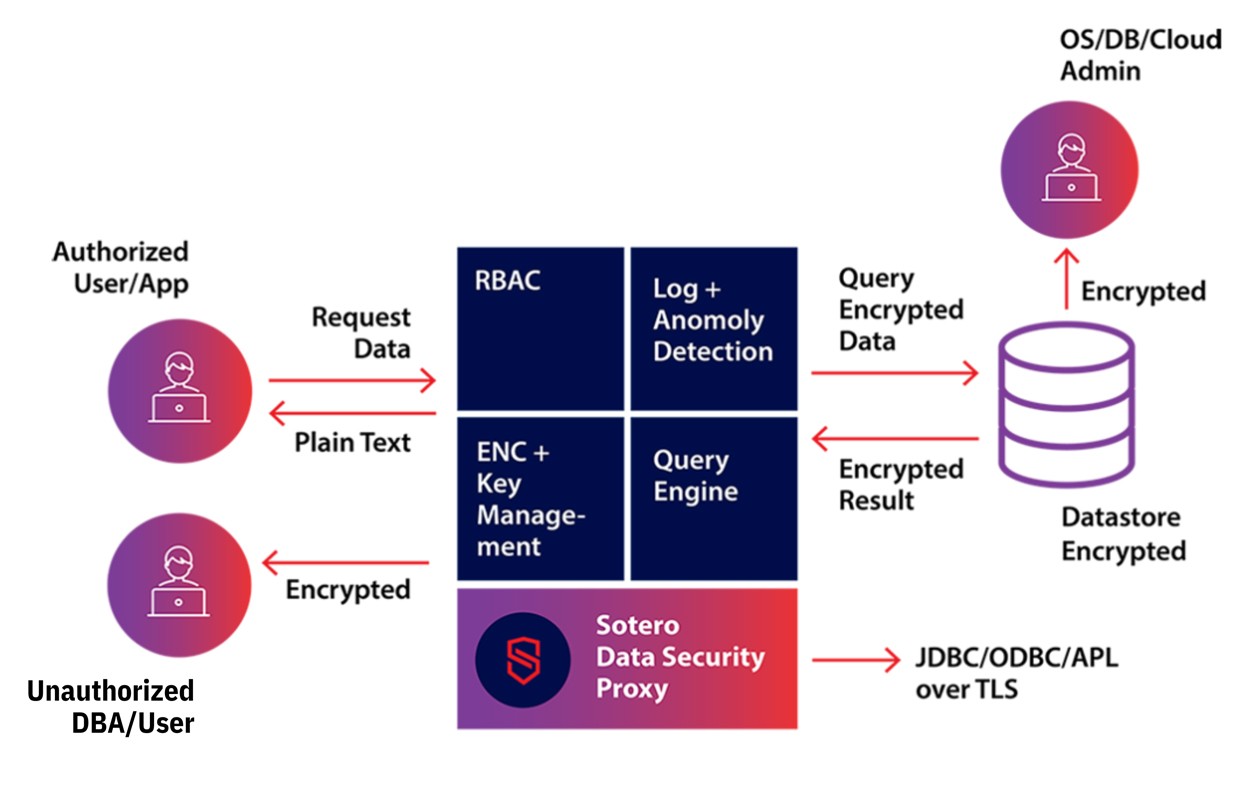 OS/DB/Cloud Admin

Authorized User/App

Request Data

Plain Text

RBAC

Log + Anomoly Detection

Query Encrypted Data

Encrypted

ENC + Key Management

Query Engine

Encrypted Result

Datastore Encrypted

Encrypted

Sotero Data Security Proxy

JDBC/ODBC/APL over TLS

Unauthorized DBA/User